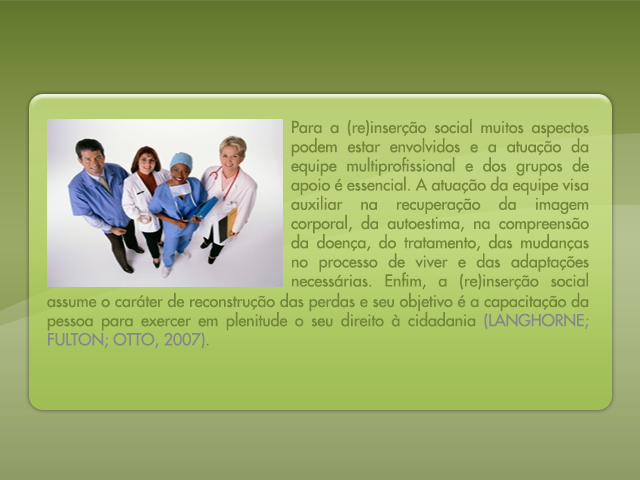 Para a (re)inserção social muitos aspectos podem estar envolvidos e a atuação da equipe multiprofissional e dos grupos de apoio é essencial. A atuação da equipe visa auxiliar na recuperação da imagem corporal, da autoestima, na compreensão da doença, do tratamento, das mudanças no processo de viver e das adaptações necessárias. Enfim, a (re)inserção social assume o caráter de reconstrução das perdas e seu objetivo é a capacitação da pessoa para exercer em plenitude o seu direito à cidadania (LANGHORNE; FULTON; OTTO, 2007).